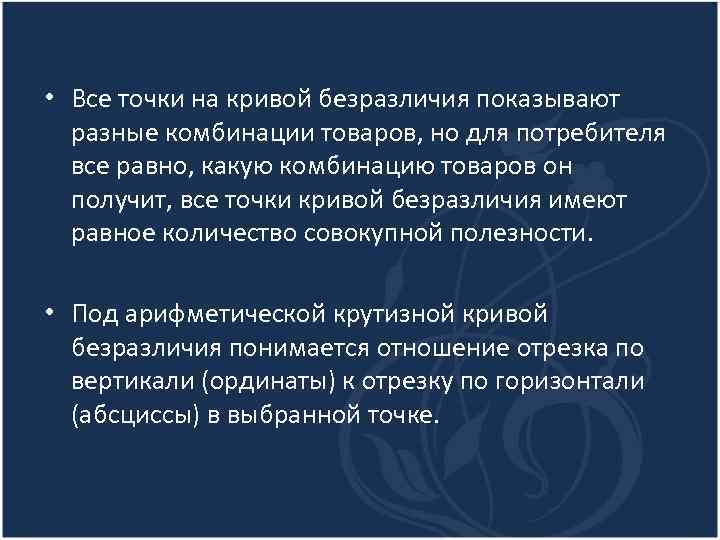 • Все точки на кривой безразличия показывают разные комбинации товаров, но для потребителя все равно, какую комбинацию товаров он получит, все точки кривой безразличия имеют равное количество совокупной полезности.

• Под арифметической крутизной кривой безразличия понимается отношение отрезка по вертикали (ординаты) к отрезку по горизонтали (абсциссы) в выбранной точке.